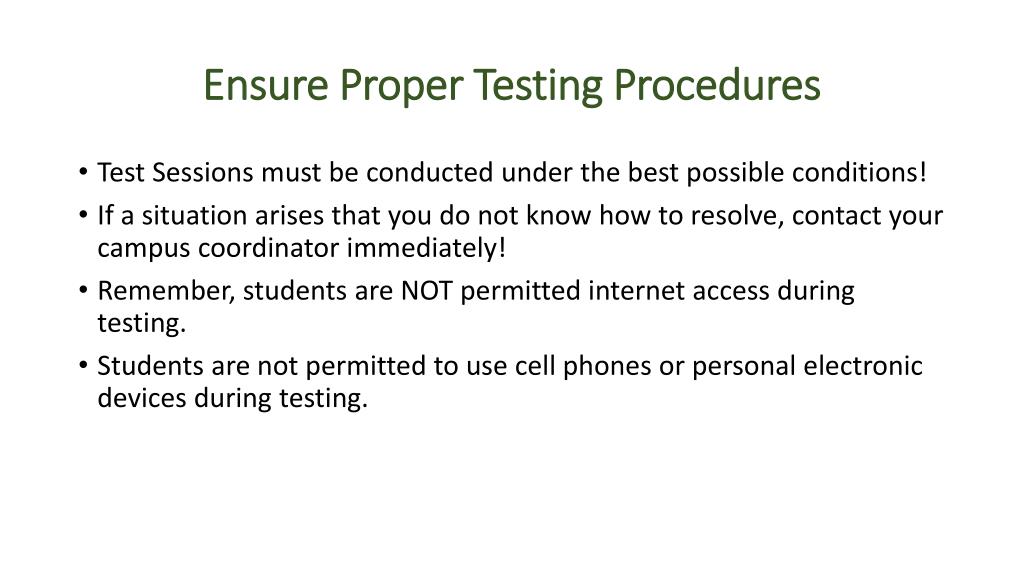 Ensure Proper Testing Procedures

• Test Sessions must be conducted under the best possible conditions!
• If a situation arises that you do not know how to resolve, contact your campus coordinator immediately!
• Remember, students are NOT permitted internet access during testing.
• Students are not permitted to use cell phones or personal electronic devices during testing.